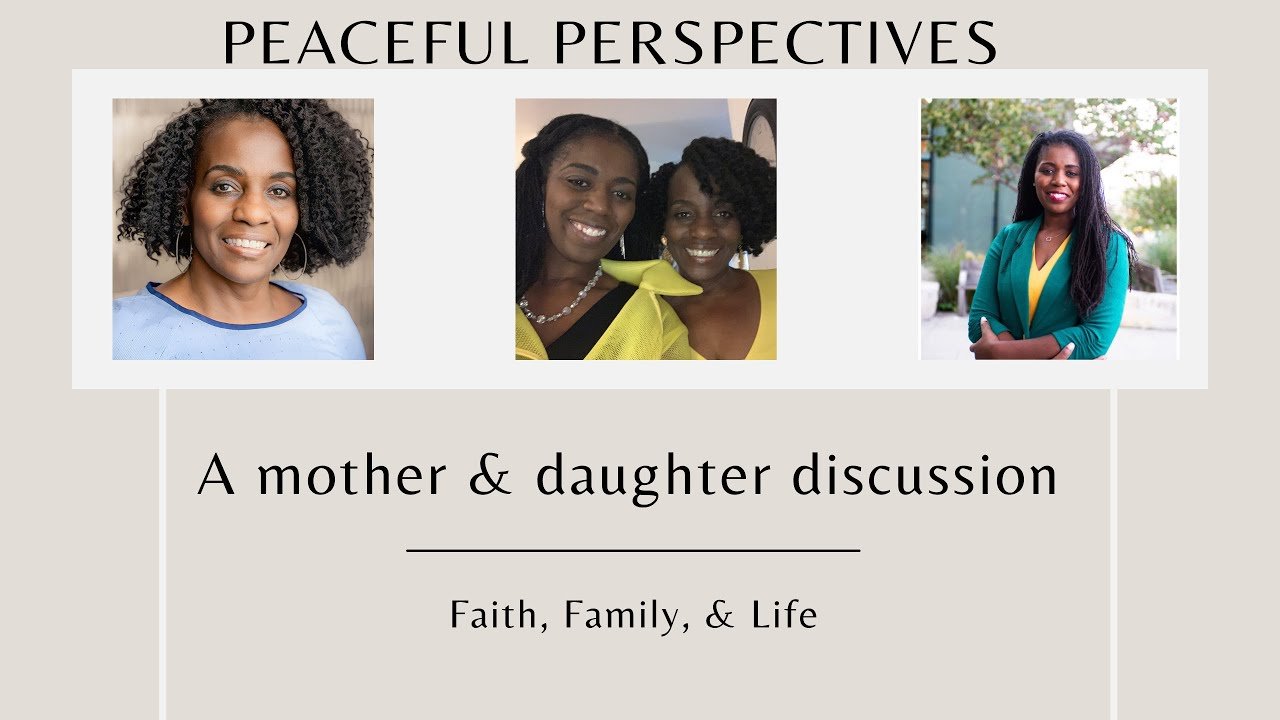 PEACEFUL PERSPECTIVES

A mother & daughter discussion

Faith, Family, & Life